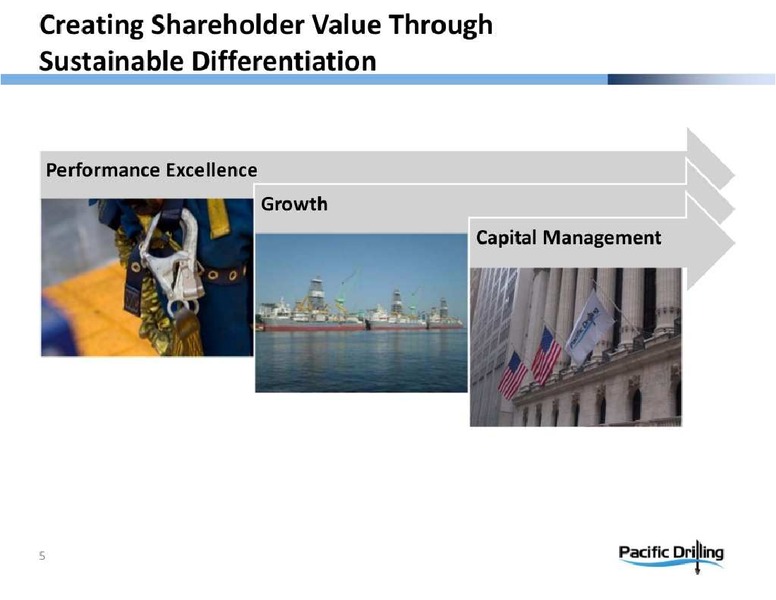 Creating Shareholder Value Through Sustainable Differentiation

Performance Excellence

Growth

Capital Management

Pacific Drilling

5

Pacific Drilling